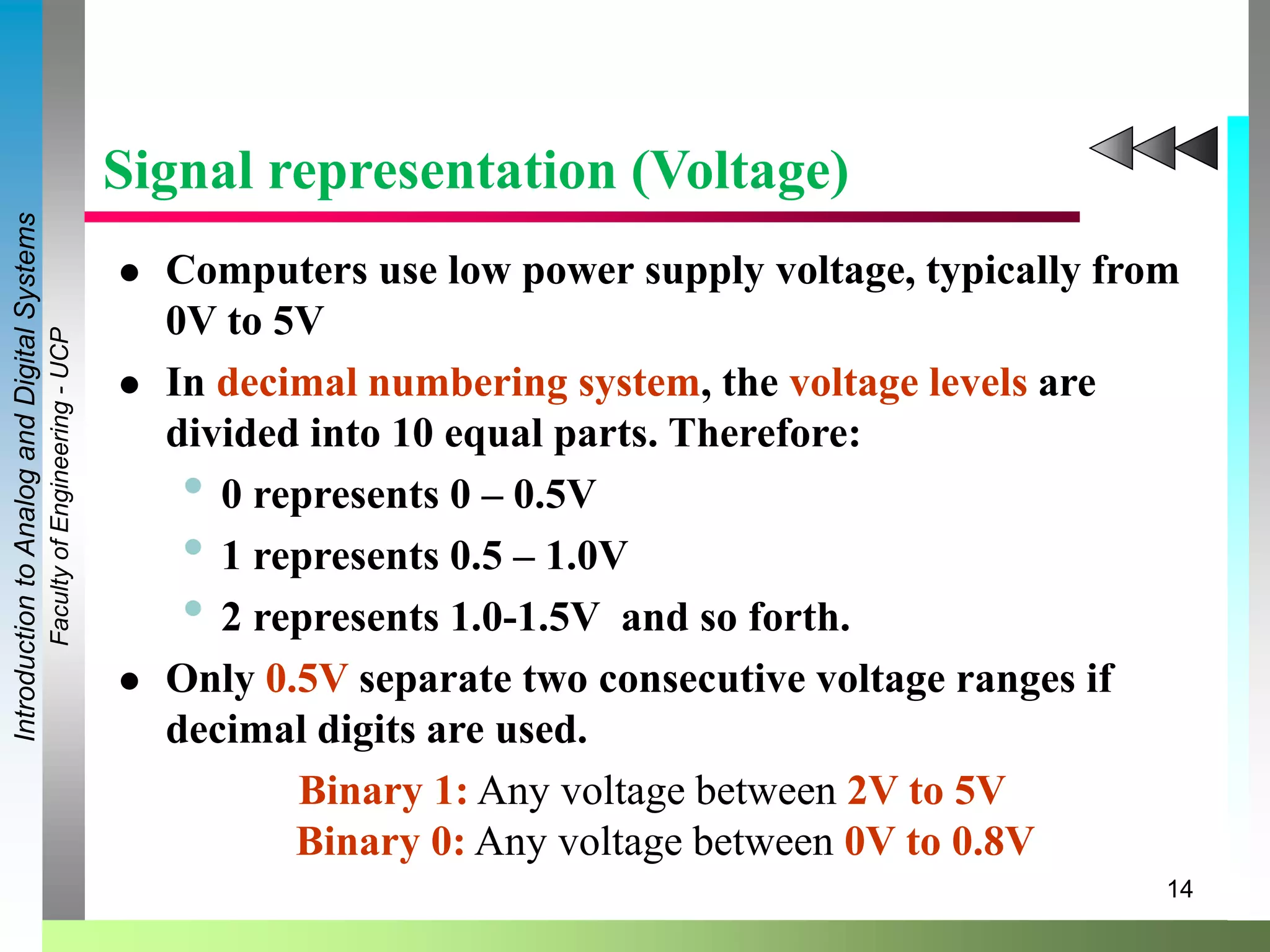 Introduction to Analog and Digital Systems
Faculty of Engineering - UCP

Signal representation (Voltage)

• Computers use low power supply voltage, typically from 0V to 5V

• In decimal numbering system, the voltage levels are divided into 10 equal parts. Therefore:
  • 0 represents 0 – 0.5V
  • 1 represents 0.5 – 1.0V
  • 2 represents 1.0-1.5V and so forth.

• Only 0.5V separate two consecutive voltage ranges if decimal digits are used.

Binary 1: Any voltage between 2V to 5V
Binary 0: Any voltage between 0V to 0.8V

14